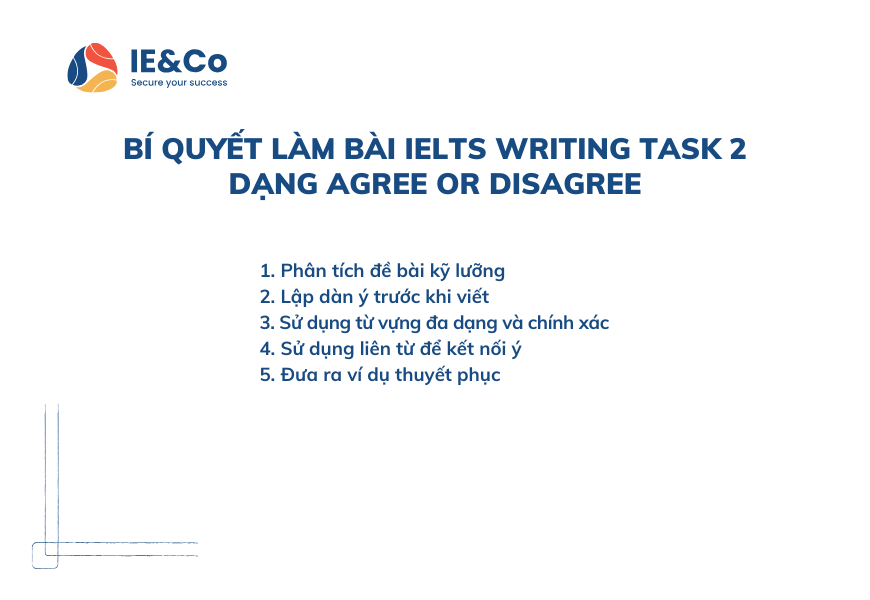 IE&Co
Secure your success

BÍ QUYẾT LÀM BÀI IELTS WRITING TASK 2 DẠNG AGREE OR DISAGREE

1. Phân tích đề bài kỹ lưỡng
2. Lập dàn ý trước khi viết
3. Sử dụng từ vựng đa dạng và chính xác
4. Sử dụng liên từ để kết nối ý
5. Đưa ra ví dụ thuyết phục